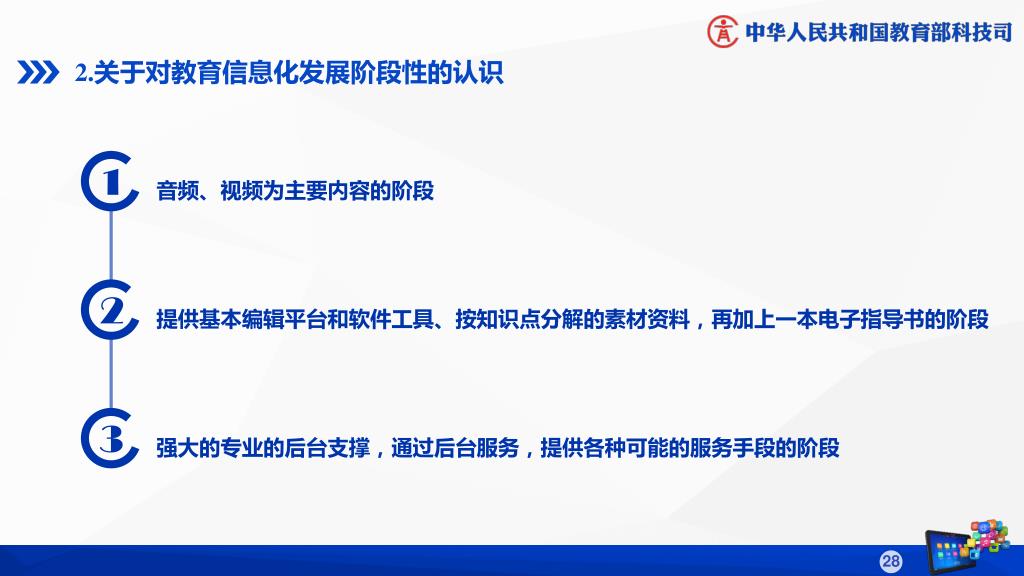 中华人民共和国教育部科技司

2.关于对教育信息化发展阶段性的认识

1 音频、视频为主要内容的阶段

2 提供基本编辑平台和软件工具、按知识点分解的素材资料，再加上一本电子指导书的阶段

3 强大的专业的后台支撑，通过后台服务，提供各种可能的服务手段的阶段

28